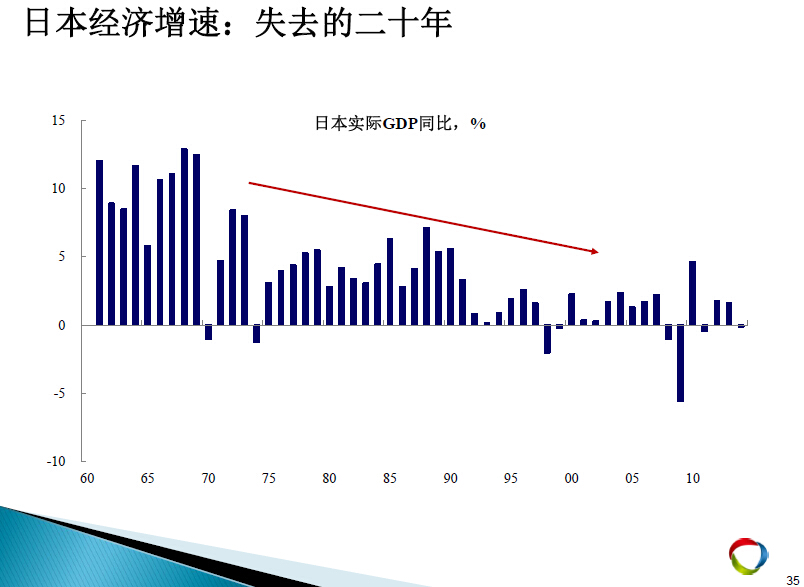 日本经济增速：失去的二十年

日本实际GDP同比，%

15
10
5
0
-5
-10

60 65 70 75 80 85 90 95 00 05 10

35